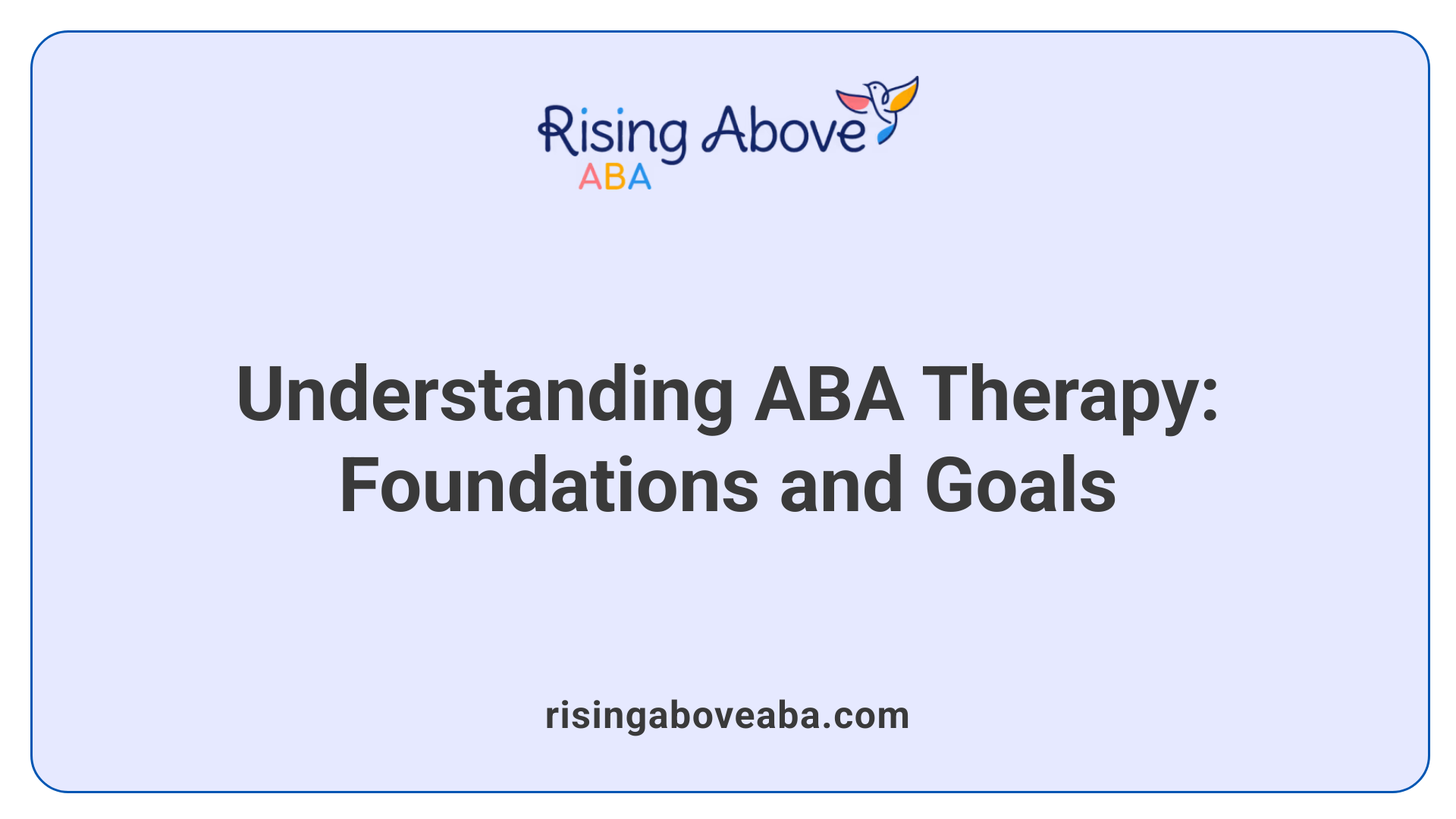 Rising Above
ABA

Understanding ABA Therapy: Foundations and Goals

risingaboveaba.com